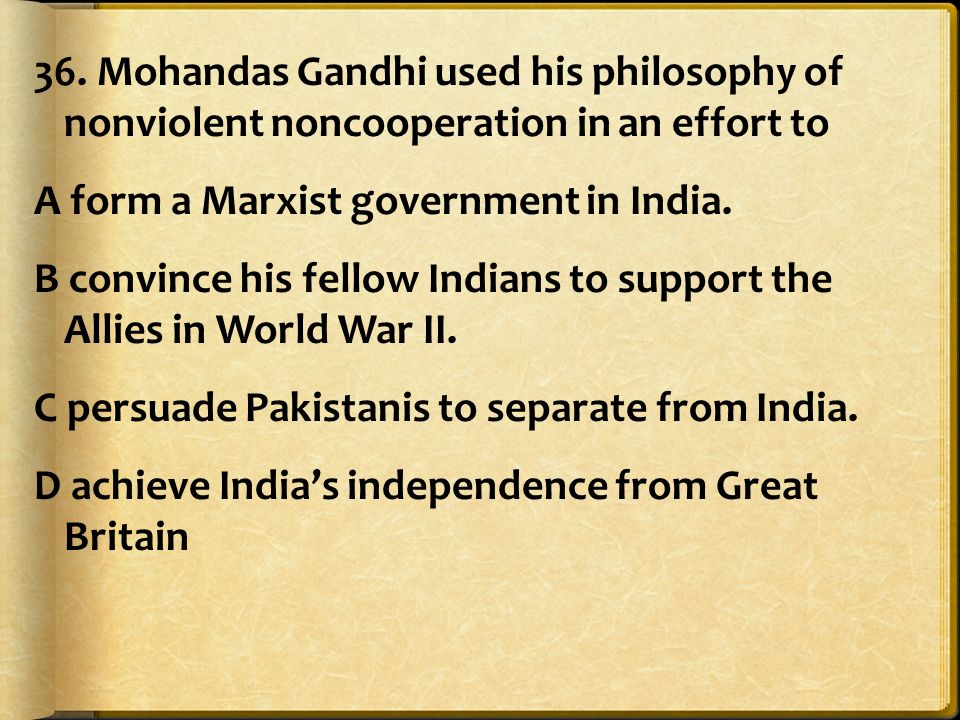 36. Mohandas Gandhi used his philosophy of nonviolent noncooperation in an effort to

A form a Marxist government in India.

B convince his fellow Indians to support the Allies in World War II.

C persuade Pakistanis to separate from India.

D achieve India's independence from Great Britain